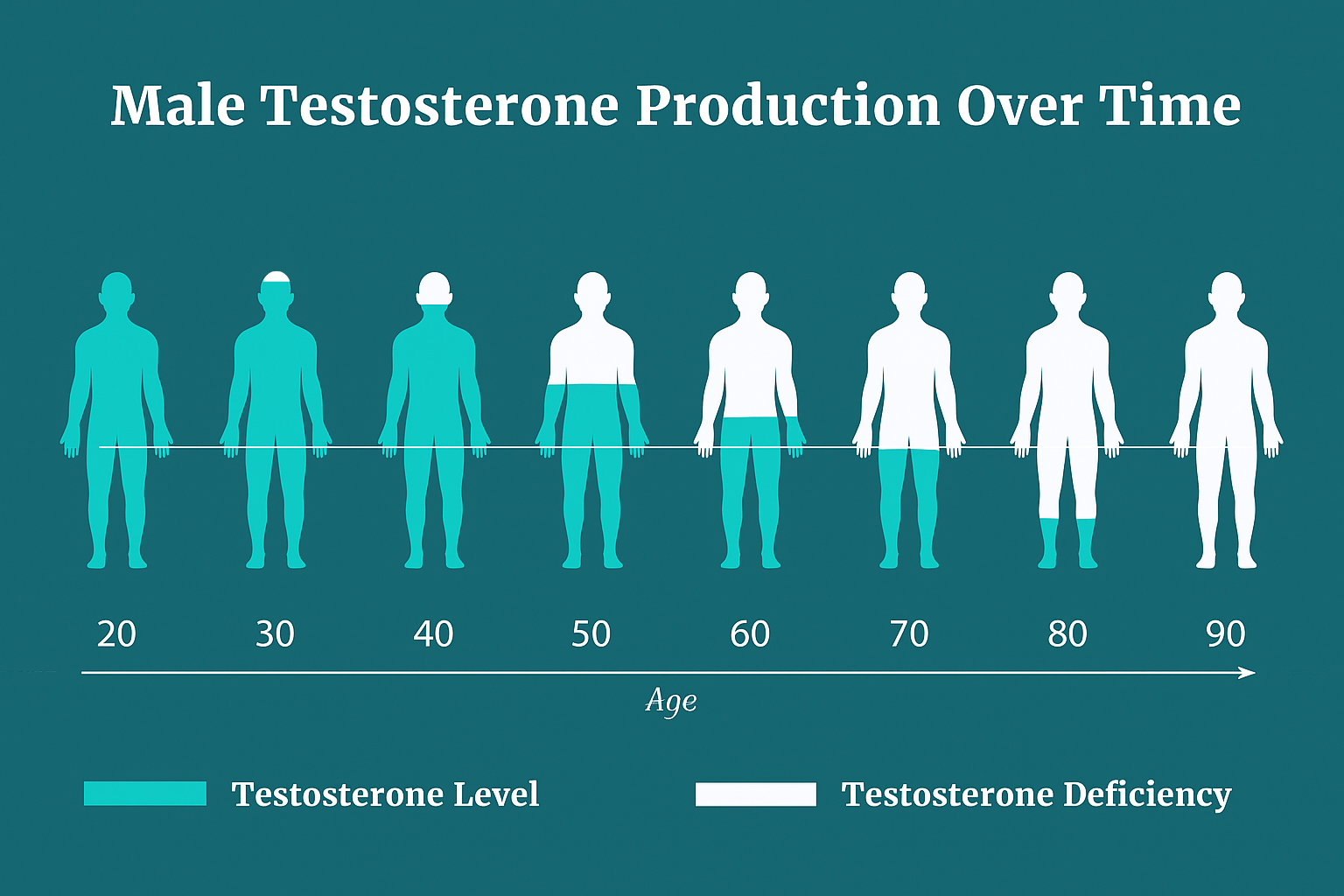 Male Testosterone Production Over Time

20 30 40 50 60 70 80 90

Age

Testosterone Level

Testosterone Deficiency